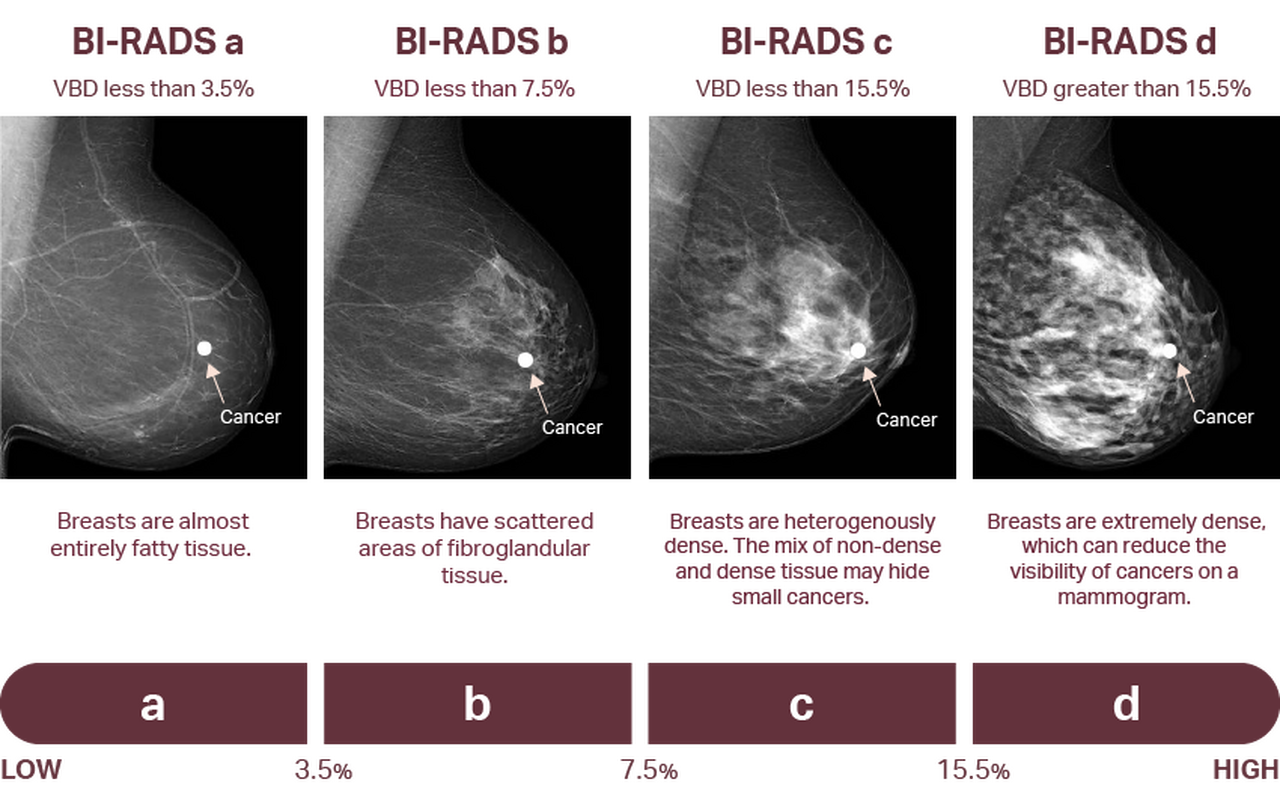 BI-RADS a
VBD less than 3.5%

Cancer

Breasts are almost entirely fatty tissue.

BI-RADS b
VBD less than 7.5%

Cancer

Breasts have scattered areas of fibroglandular tissue.

BI-RADS c
VBD less than 15.5%

Cancer

Breasts are heterogenously dense. The mix of non-dense and dense tissue may hide small cancers.

BI-RADS d
VBD greater than 15.5%

Cancer

Breasts are extremely dense, which can reduce the visibility of cancers on a mammogram.

a
b
c
d

LOW 3.5% 7.5% 15.5% HIGH